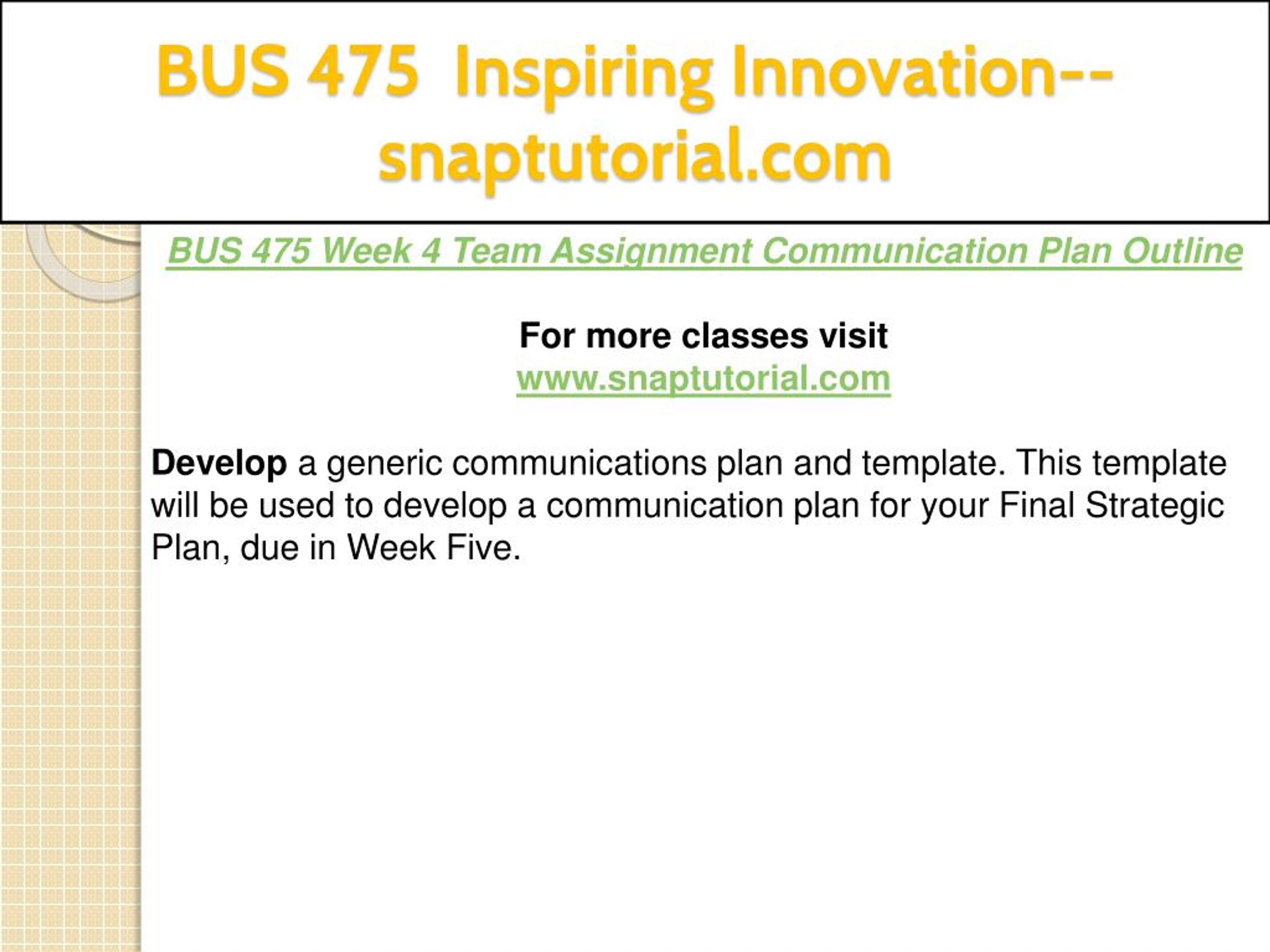 BUS 475 Inspiring Innovation--snaptutorial.com

BUS 475 Week 4 Team Assignment Communication Plan Outline

For more classes visit
www.snaptutorial.com

Develop a generic communications plan and template. This template will be used to develop a communication plan for your Final Strategic Plan, due in Week Five.